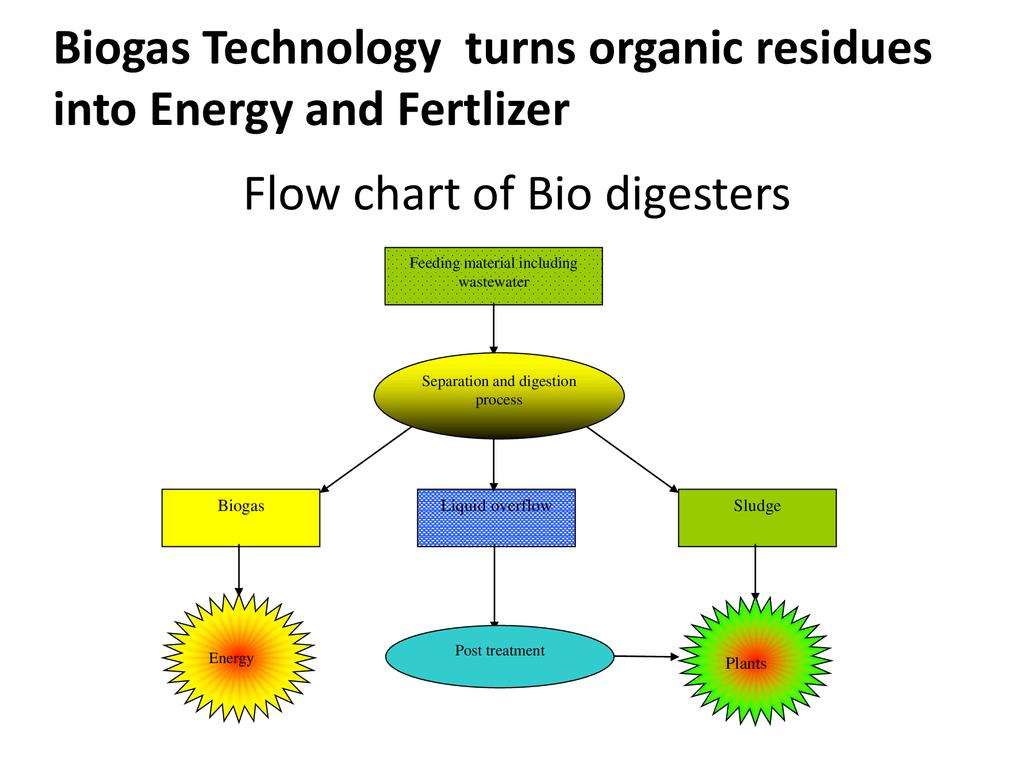 Biogas Technology turns organic residues into Energy and Fertlizer

Flow chart of Bio digesters

Feeding material including wastewater

Separation and digestion process

Biogas

Liquid overflow

Sludge

Energy

Post treatment

Plants